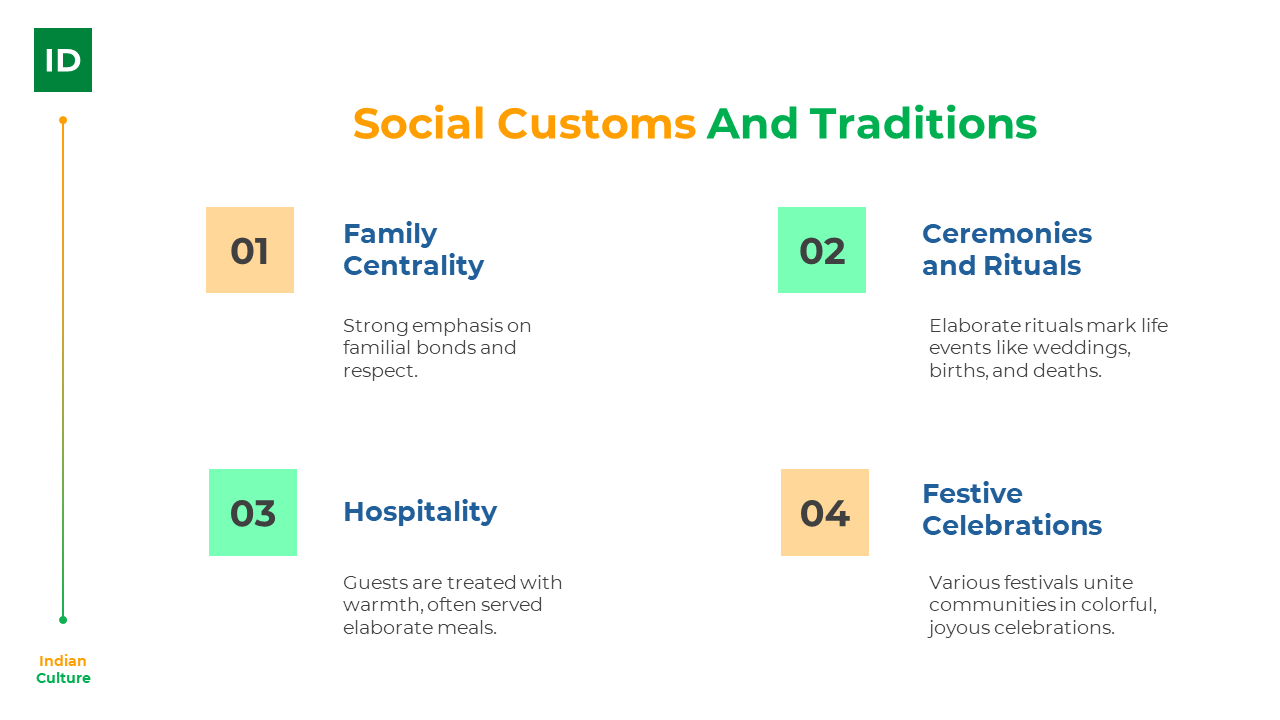 ID

Social Customs And Traditions

01

Family Centrality

Strong emphasis on familial bonds and respect.

02

Ceremonies and Rituals

Elaborate rituals mark life events like weddings, births, and deaths.

03

Hospitality

Guests are treated with warmth, often served elaborate meals.

04

Festive Celebrations

Various festivals unite communities in colorful, joyous celebrations.

Indian Culture